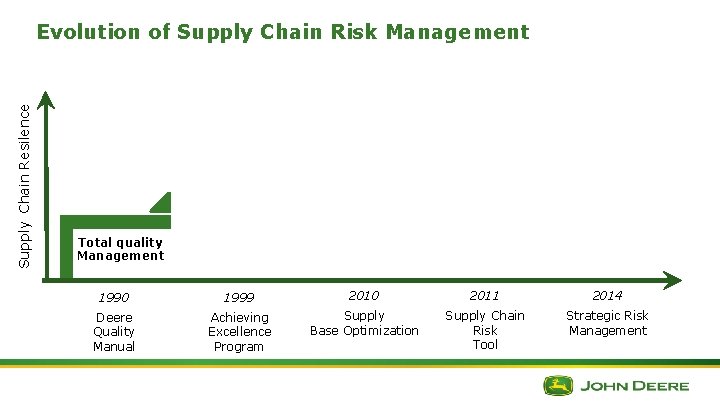 Evolution of Supply Chain Risk Management

Supply Chain Resilence

Total quality Management

1990
Deere Quality Manual

1999
Achieving Excellence Program

2010
Supply Base Optimization

2011
Supply Chain Risk Tool

2014
Strategic Risk Management

JOHN DEERE